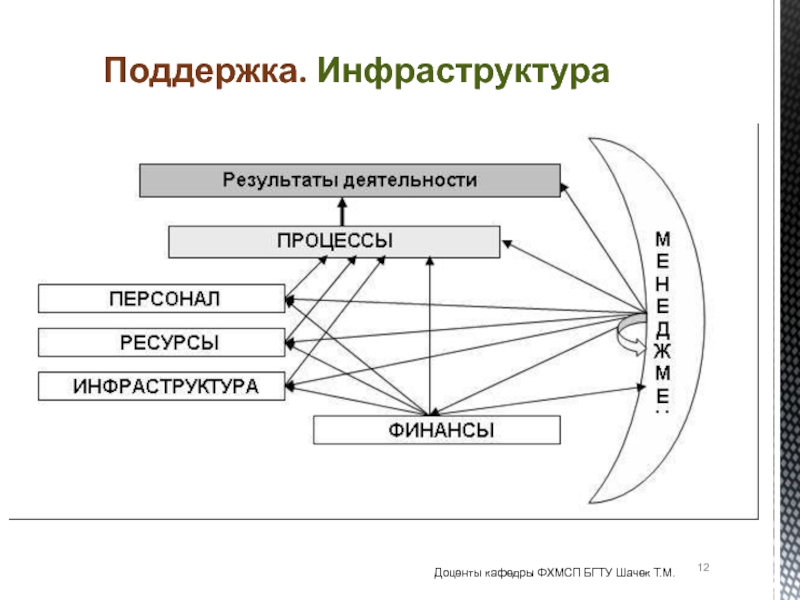 Поддержка. Инфраструктура

Результаты деятельности

ПРОЦЕССЫ

ПЕРСОНАЛ

РЕСУРСЫ

ИНФРАСТРУКТУРА

ФИНАНСЫ

М
Е
Н
Е
Д
Ж
М
Е
:

Доценты кафедры ФХМСП БГТУ Шачек Т.М.

12